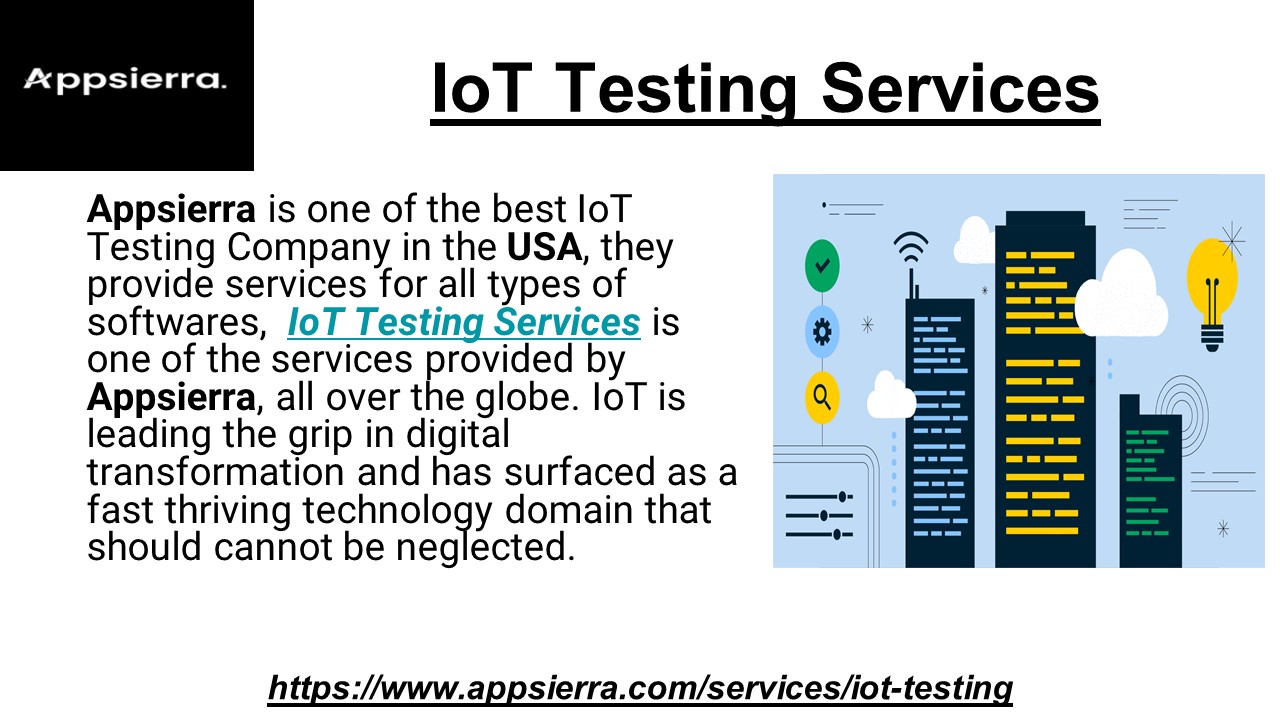 Appsierra.

IoT Testing Services

Appsierra is one of the best IoT Testing Company in the USA, they provide services for all types of softwares, IoT Testing Services is one of the services provided by Appsierra, all over the globe. IoT is leading the grip in digital transformation and has surfaced as a fast thriving technology domain that should cannot be neglected.

https://www.appsierra.com/services/iot-testing